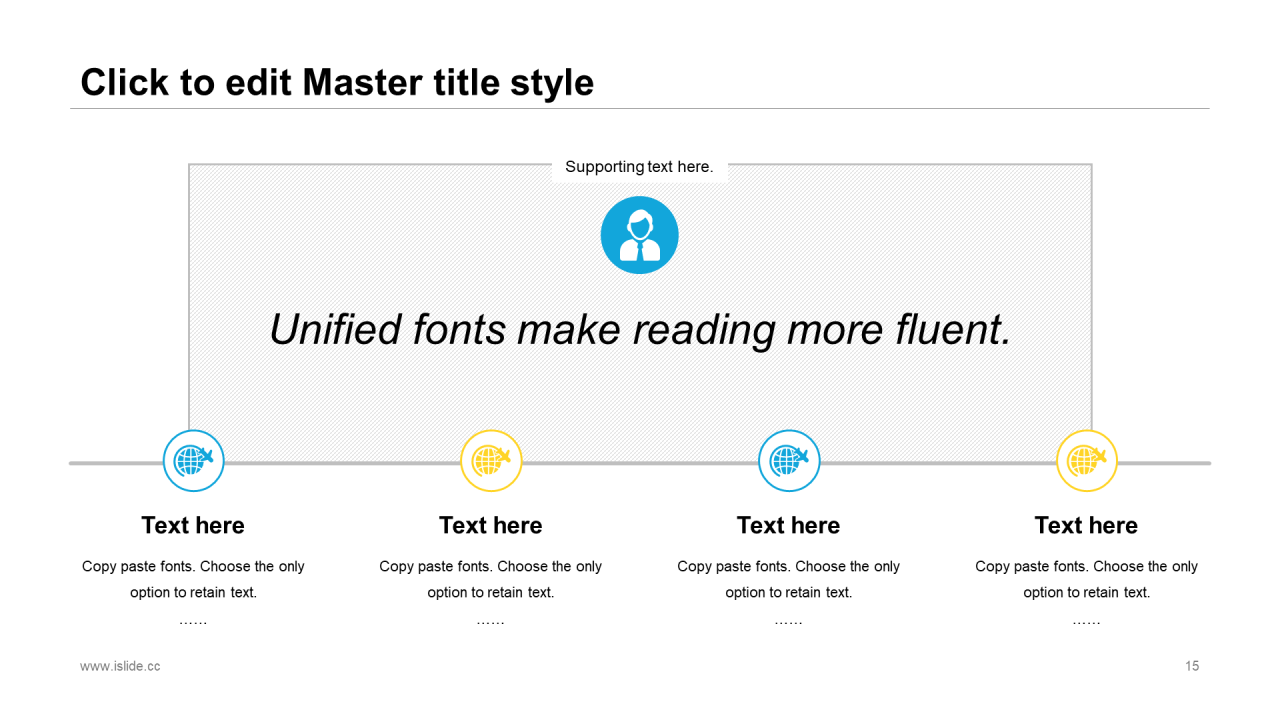 Click to edit Master title style

Supporting text here.

Unified fonts make reading more fluent.

Text here

Copy paste fonts. Choose the only option to retain text.

……

Text here

Copy paste fonts. Choose the only option to retain text.

……

Text here

Copy paste fonts. Choose the only option to retain text.

……

Text here

Copy paste fonts. Choose the only option to retain text.

……

www.islide.cc

15